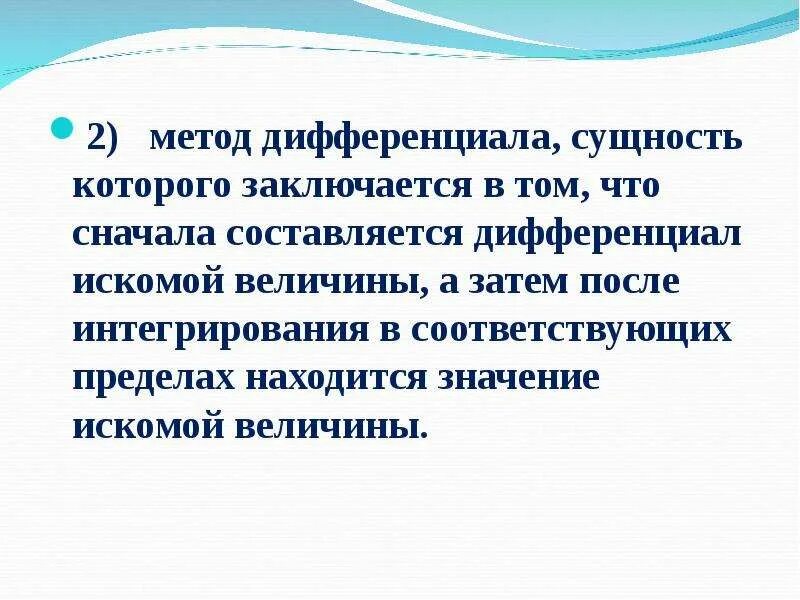 2) метод дифференциала, сущность которого заключается в том, что сначала составляется дифференциал искомой величины, а затем после интегрирования в соответствующих пределах находится значение искомой величины.